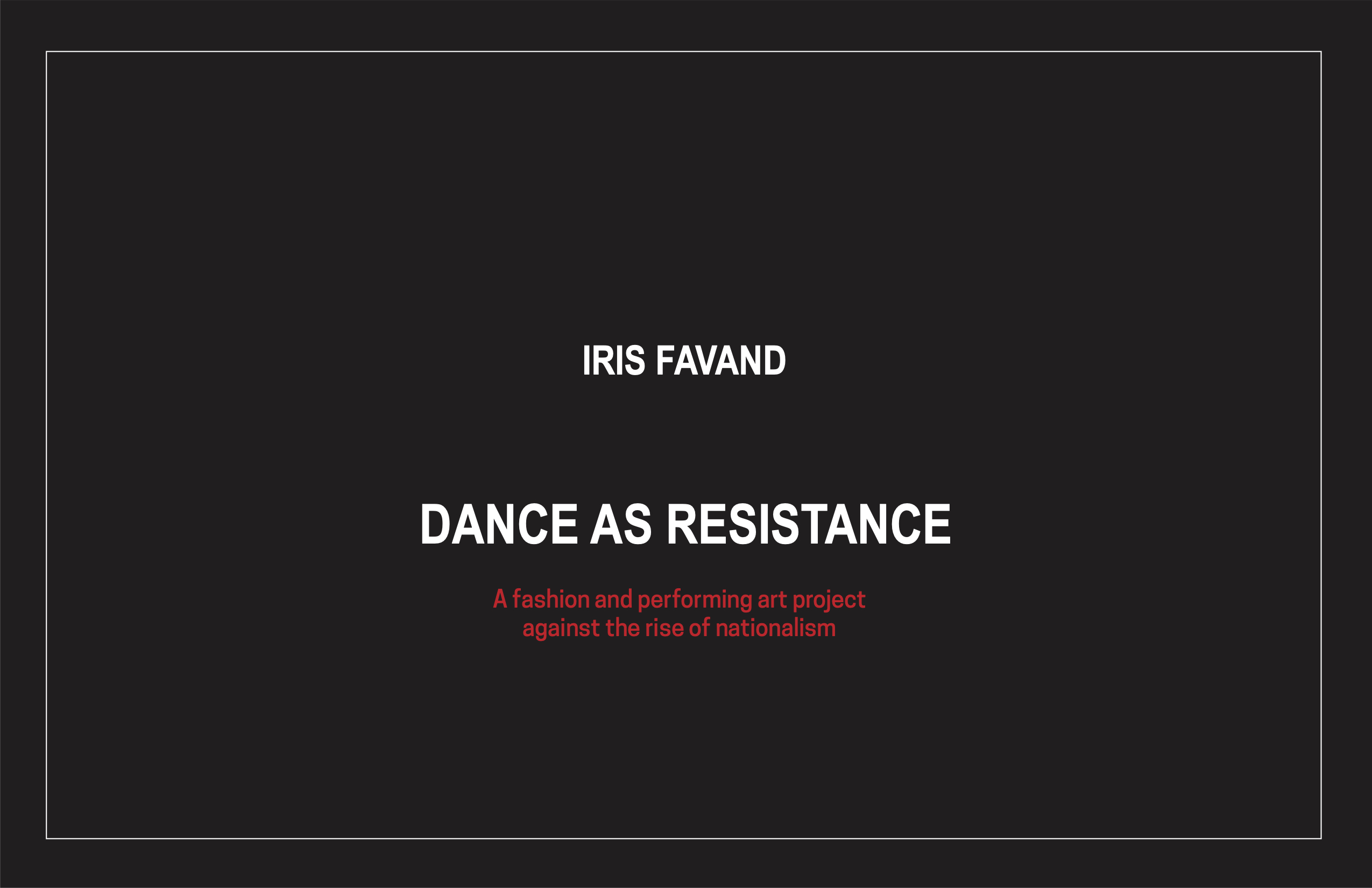 IRIS FAVAND

DANCE AS RESISTANCE

A fashion and performing art project against the rise of nationalism